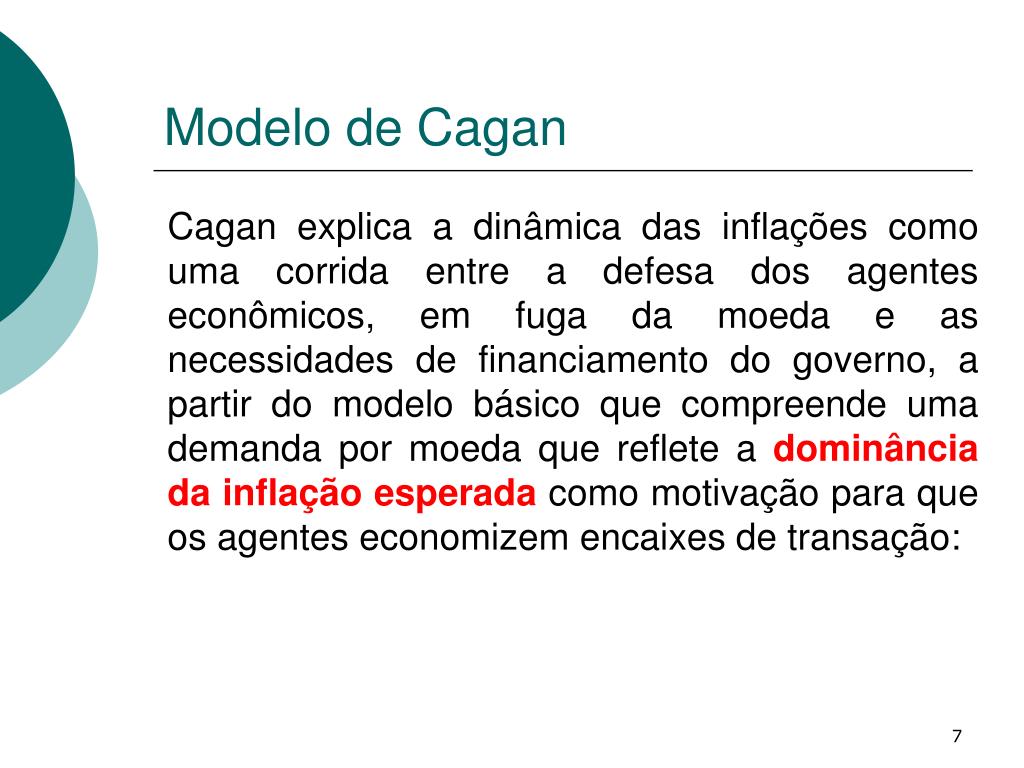 Modelo de Cagan

Cagan explica a dinâmica das inflações como uma corrida entre a defesa dos agentes econômicos, em fuga da moeda e as necessidades de financiamento do governo, a partir do modelo básico que compreende uma demanda por moeda que reflete a dominância da inflação esperada como motivação para que os agentes economizem encaixes de transação:

7